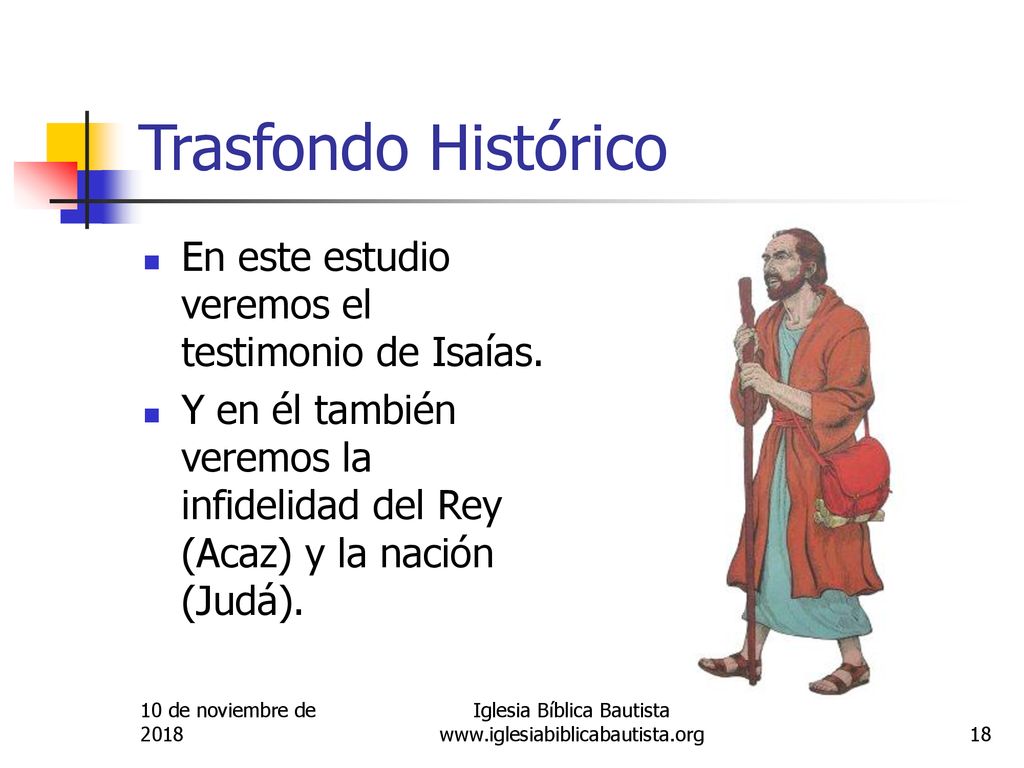 Trasfondo Histórico

En este estudio veremos el testimonio de Isaías.

Y en él también veremos la infidelidad del Rey (Acaz) y la nación (Judá).

10 de noviembre de 2018

Iglesia Bíblica Bautista
www.iglesiabiblicabautista.org

18